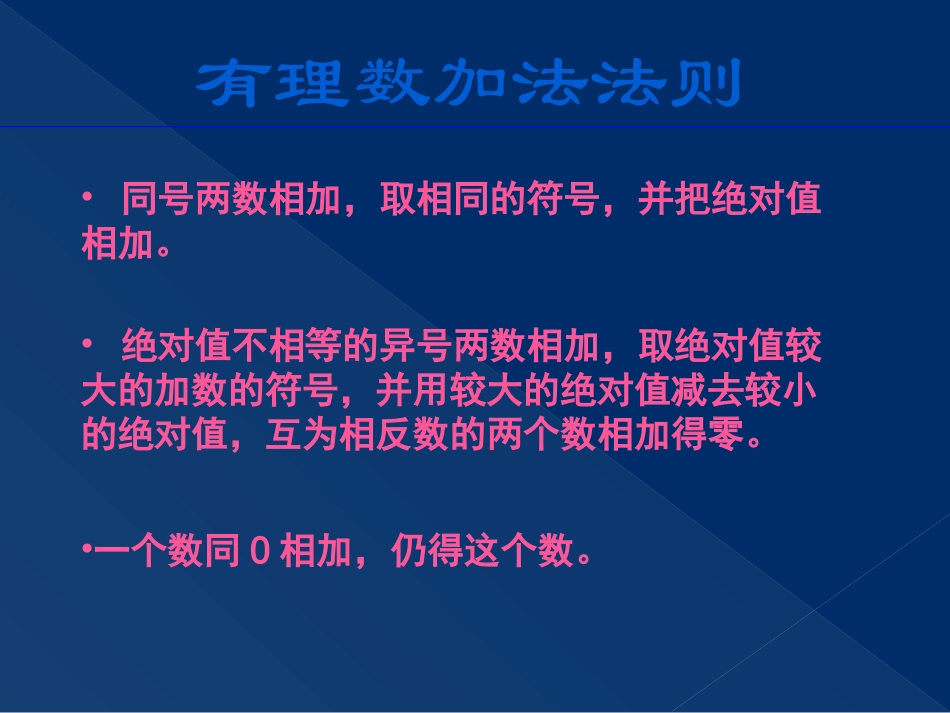 有理数加法法则

• 同号两数相加，取相同的符号，并把绝对值相加。

• 绝对值不相等的异号两数相加，取绝对值较大的加数的符号，并用较大的绝对值减去较小的绝对值，互为相反数的两个数相加得零。

•一个数同 0 相加，仍得这个数。